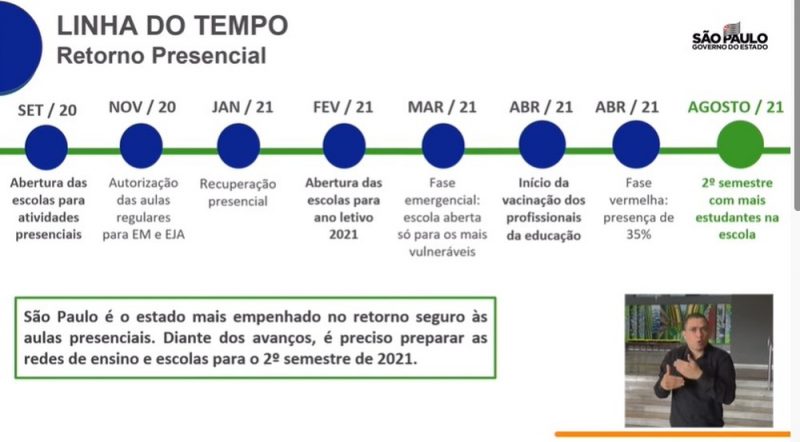 LINHA DO TEMPO
Retorno Presencial

SÃO PAULO
GOVERNO DO ESTADO

SET / 20
Abertura das escolas para atividades presenciais

NOV / 20
Autorização das aulas regulares para EM e EJA

JAN / 21
Recuperação presencial

FEV / 21
Abertura das escolas para ano letivo 2021

MAR / 21
Fase emergencial: escola aberta só para os mais vulneráveis

ABR / 21
Início da vacinação dos profissionais da educação

ABR / 21
Fase vermelha: presença de 35%

AGOSTO / 21
2º semestre com mais estudantes na escola

São Paulo é o estado mais empenhado no retorno seguro às aulas presenciais. Diante dos avanços, é preciso preparar as redes de ensino e escolas para o 2º semestre de 2021.